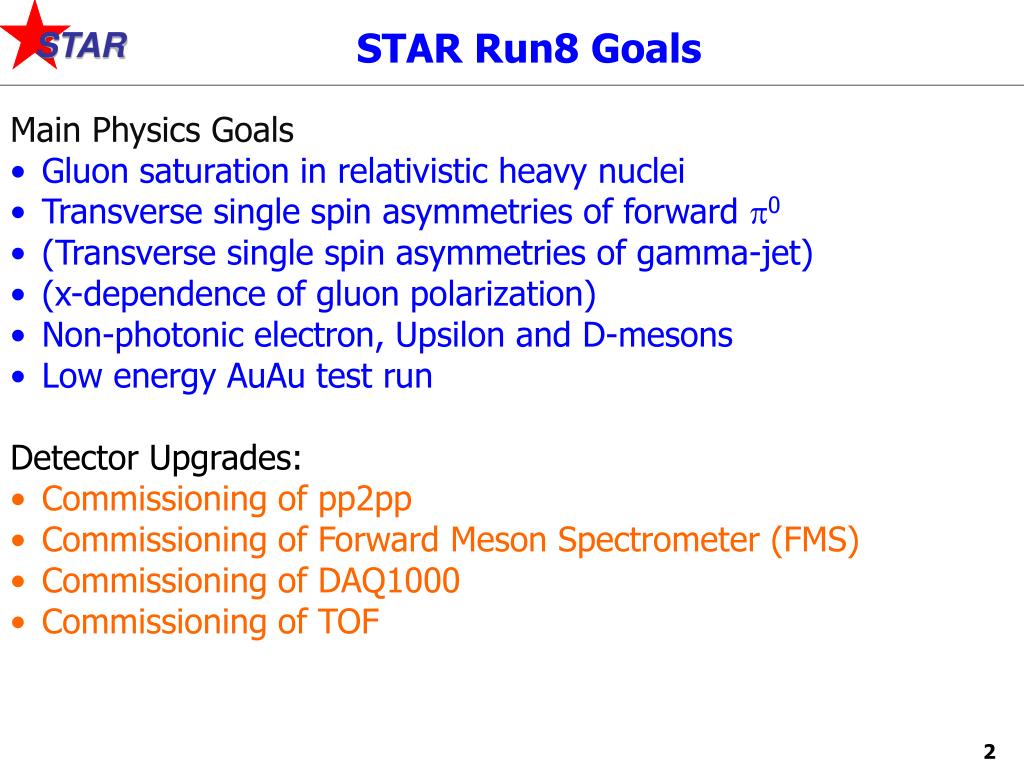 STAR

STAR Run8 Goals

Main Physics Goals
• Gluon saturation in relativistic heavy nuclei
• Transverse single spin asymmetries of forward $\pi^0$
• (Transverse single spin asymmetries of gamma-jet)
• (x-dependence of gluon polarization)
• Non-photonic electron, Upsilon and D-mesons
• Low energy AuAu test run

Detector Upgrades:
• Commissioning of pp2pp
• Commissioning of Forward Meson Spectrometer (FMS)
• Commissioning of DAQ1000
• Commissioning of TOF

2